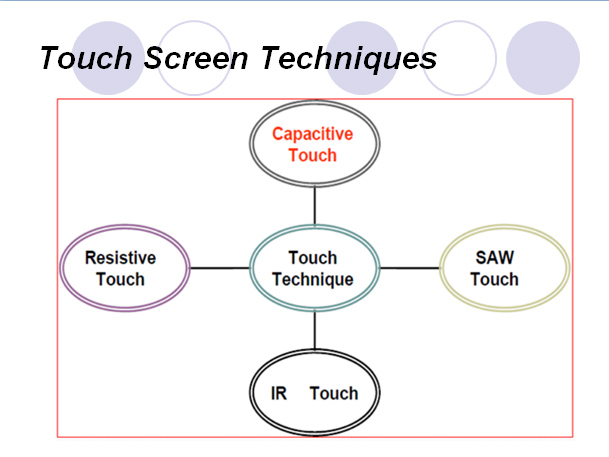 Touch Screen Techniques

Capacitive Touch

Resistive Touch

Touch Technique

SAW Touch

IR Touch